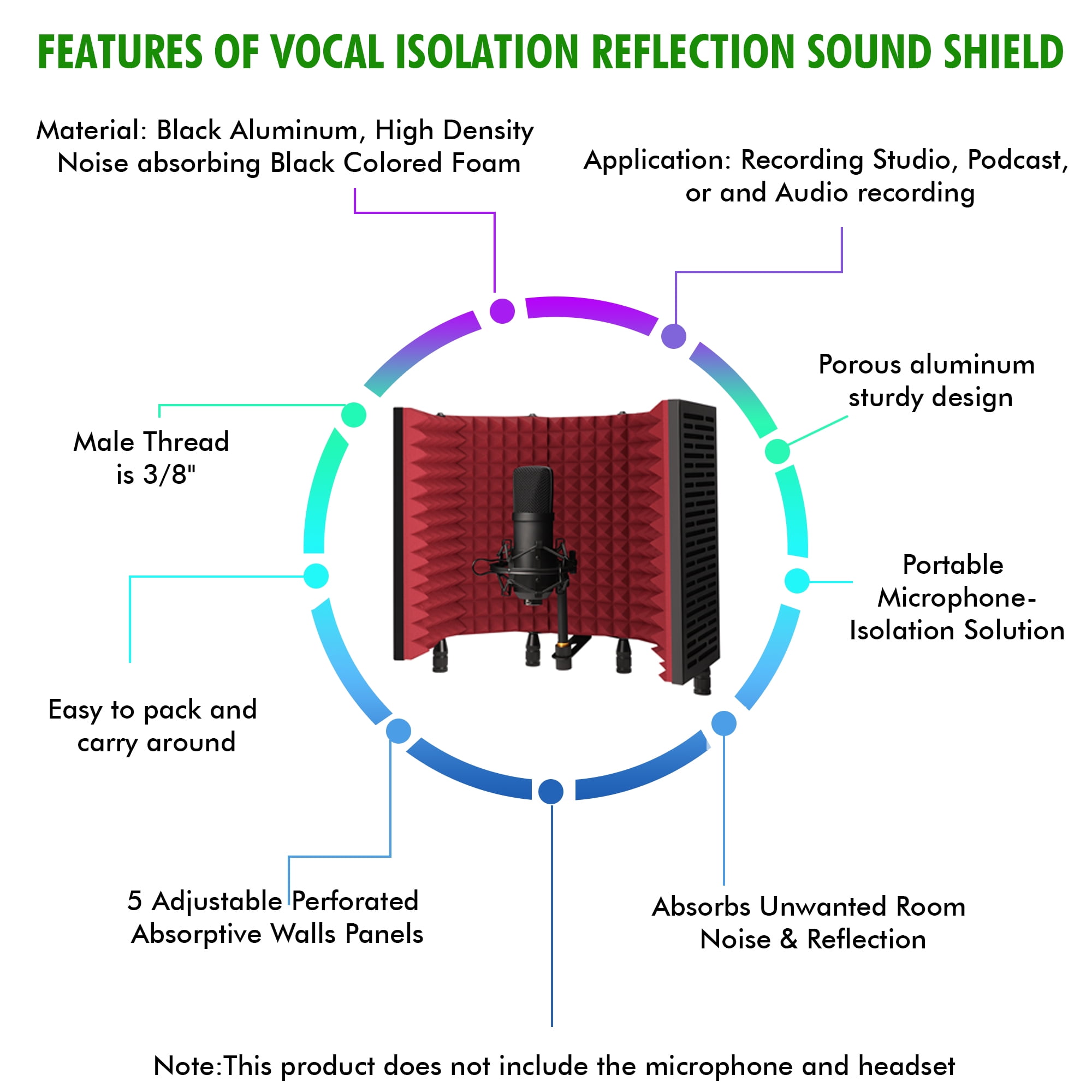 FEATURES OF VOCAL ISOLATION REFLECTION SOUND SHIELD

Material: Black Aluminum, High Density Noise absorbing Black Colored Foam

Application: Recording Studio, Podcast, or and Audio recording

Porous aluminum sturdy design

Male Thread is 3/8"

Portable Microphone-Isolation Solution

Easy to pack and carry around

5 Adjustable Perforated Absorptive Walls Panels

Absorbs Unwanted Room Noise & Reflection

Note:This product does not include the microphone and headset